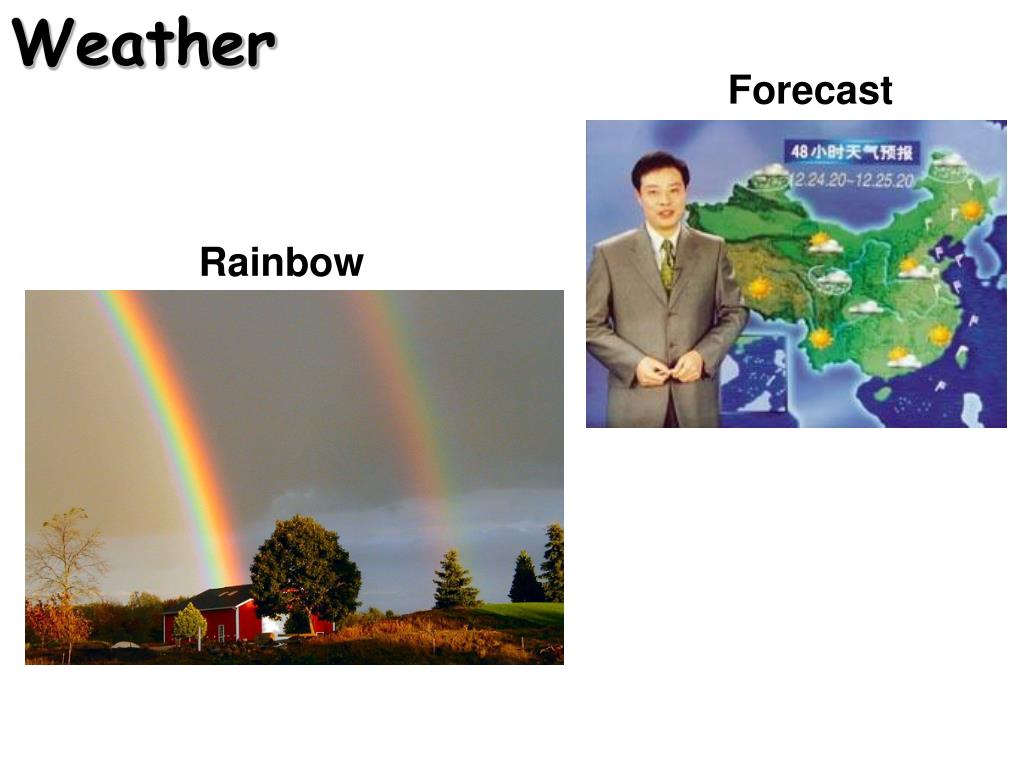 Weather

Forecast

48小时天气预报
12.24.20~12.25.20

Rainbow